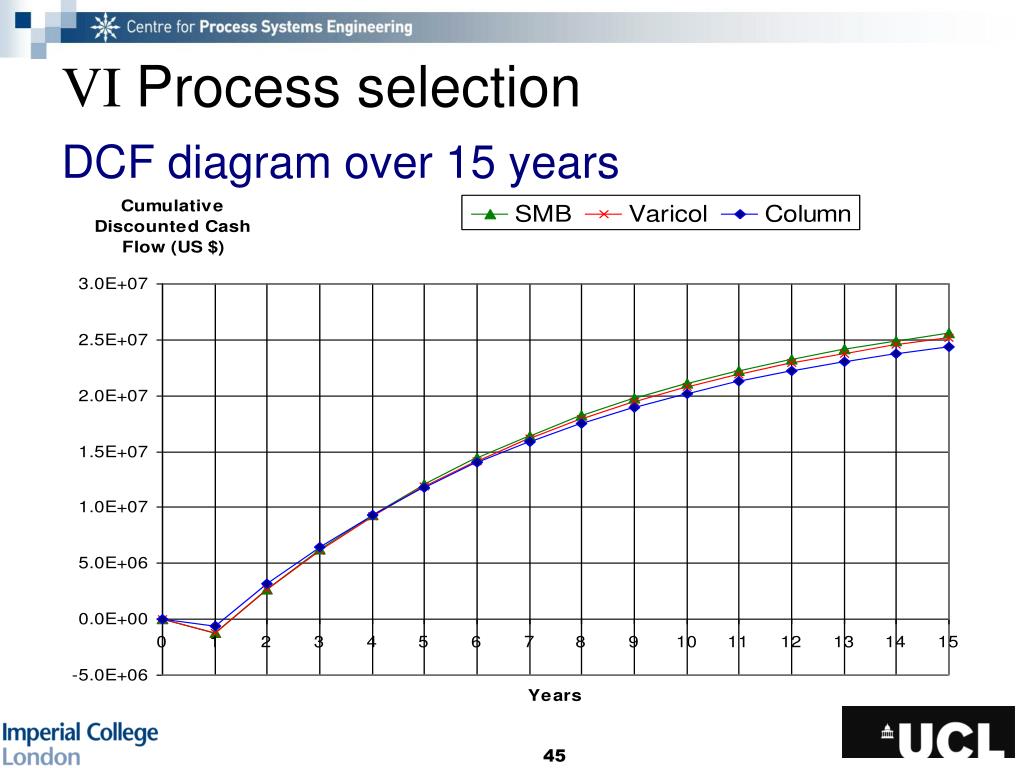 Centre for Process Systems Engineering

VI Process selection

DCF diagram over 15 years

Cumulative Discounted Cash Flow (US $)

SMB Varicol Column

3.0E+07
2.5E+07
2.0E+07
1.5E+07
1.0E+07
5.0E+06
0.0E+00
-5.0E+06

0 1 2 3 4 5 6 7 8 9 10 11 12 13 14 15

Years

Imperial College London

45

UCL